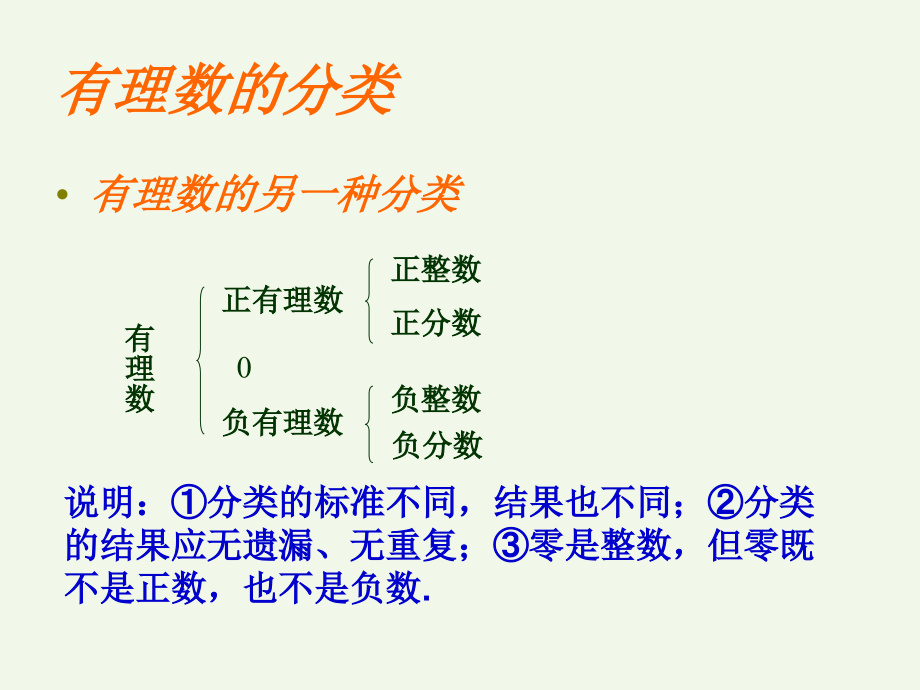 有理数的分类

• 有理数的另一种分类

有理数
正有理数
正整数
正分数
0
负有理数
负整数
负分数

说明：①分类的标准不同，结果也不同；②分类的结果应无遗漏、无重复；③零是整数，但零既不是正数，也不是负数.